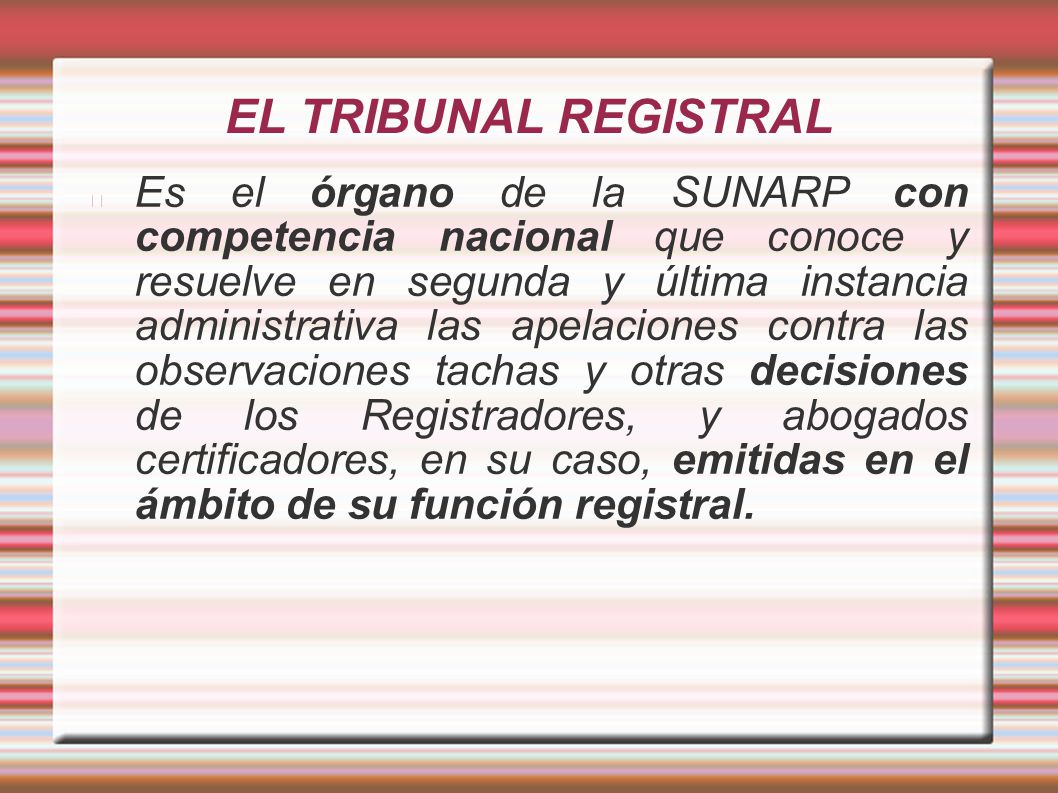 EL TRIBUNAL REGISTRAL

Es el órgano de la SUNARP con competencia nacional que conoce y resuelve en segunda y última instancia administrativa las apelaciones contra las observaciones tachas y otras decisiones de los Registradores, y abogados certificadores, en su caso, emitidas en el ámbito de su función registral.